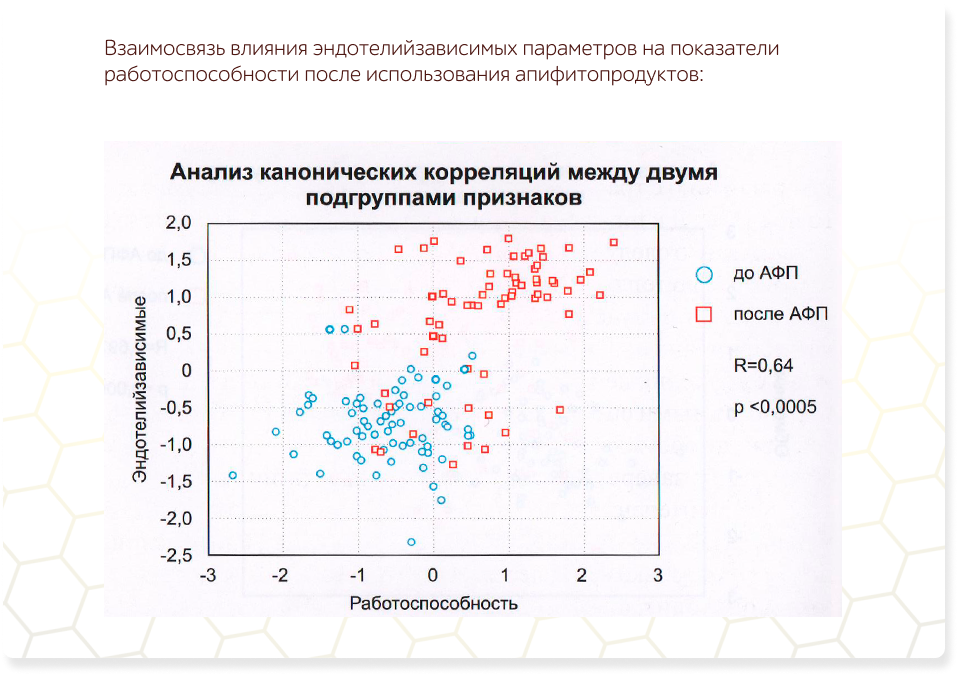 Взаимосвязь влияния эндотелийзависимых параметров на показатели работоспособности после использования апифитопродуктов:

Анализ канонических корреляций между двумя подгруппами признаков

2,0
1,5
1,0
0,5
0
-0,5
-1,0
-1,5
-2,0
-2,5

Эндотелийзависимые

-3 -2 -1 0 1 2 3

Работоспособность

до АФП
после АФП
R=0,64
p <0,0005